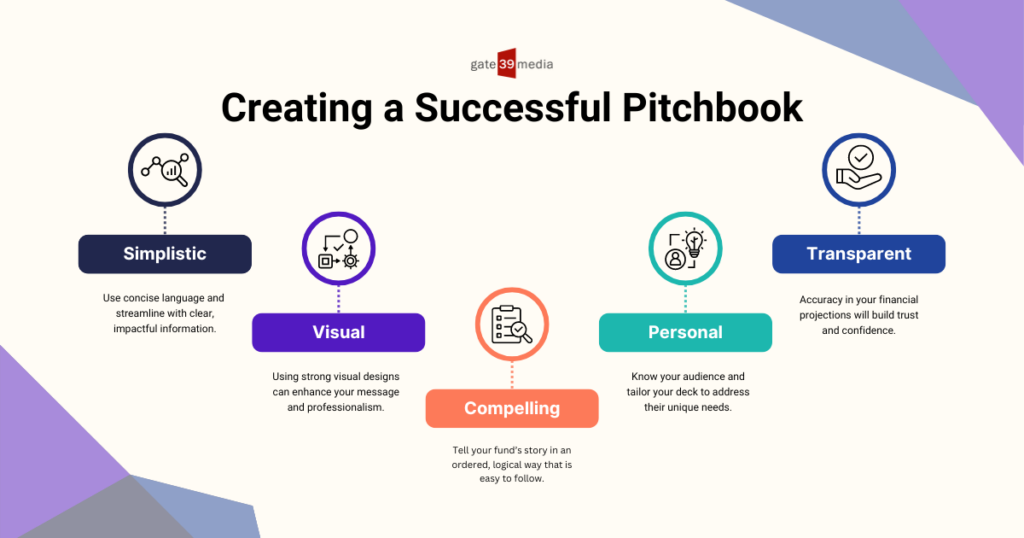 gate 39 media

Creating a Successful Pitchbook

Simplistic

Use concise language and streamline with clear, impactful information.

Visual

Using strong visual designs can enhance your message and professionalism.

Compelling

Tell your fund's story in an ordered, logical way that is easy to follow.

Personal

Know your audience and tailor your deck to address their unique needs.

Transparent

Accuracy in your financial projections will build trust and confidence.